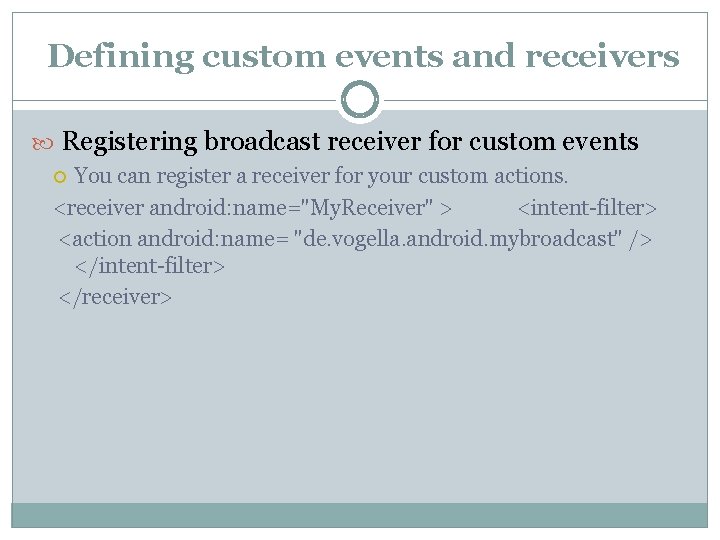 Defining custom events and receivers

Registering broadcast receiver for custom events

You can register a receiver for your custom actions.

<receiver android:name="MyReceiver" > <intent-filter>

<action android:name= "de.vogella.android.mybroadcast" /> </intent-filter>

</receiver>